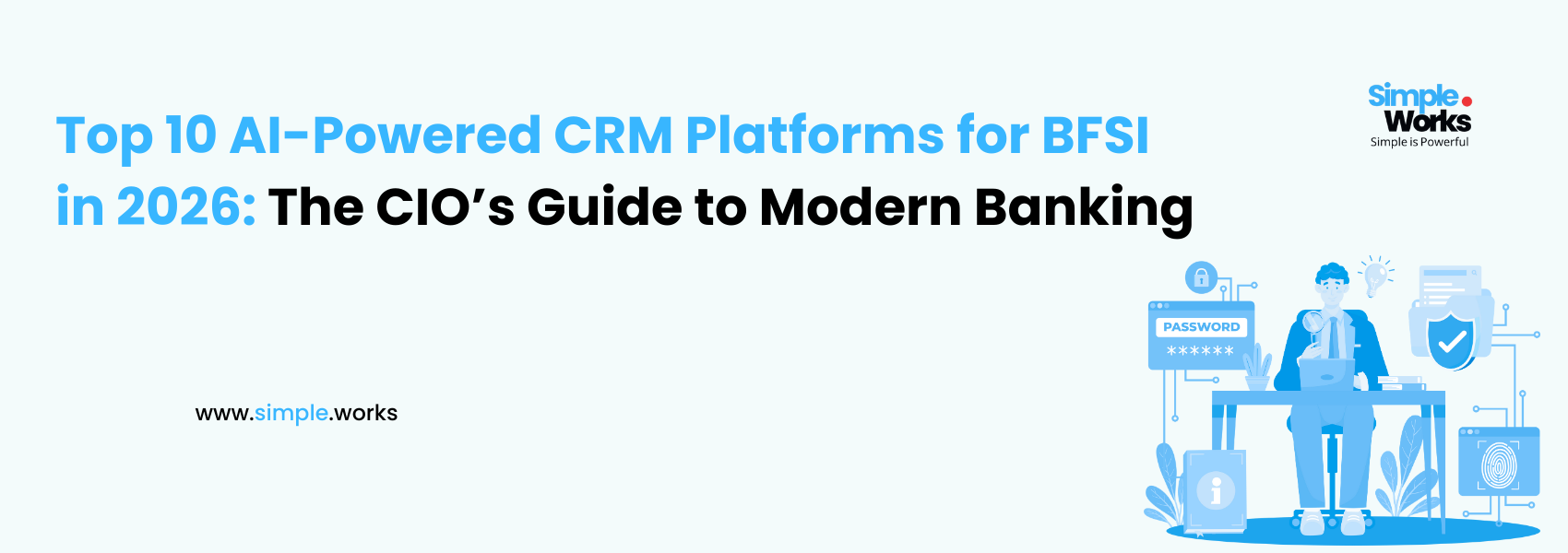 Top 10 AI-Powered CRM Platforms for BFSI in 2026: The CIO's Guide to Modern Banking

Simple. Works
Simple is Powerful

www.simple.works

PASSWORD
******

i